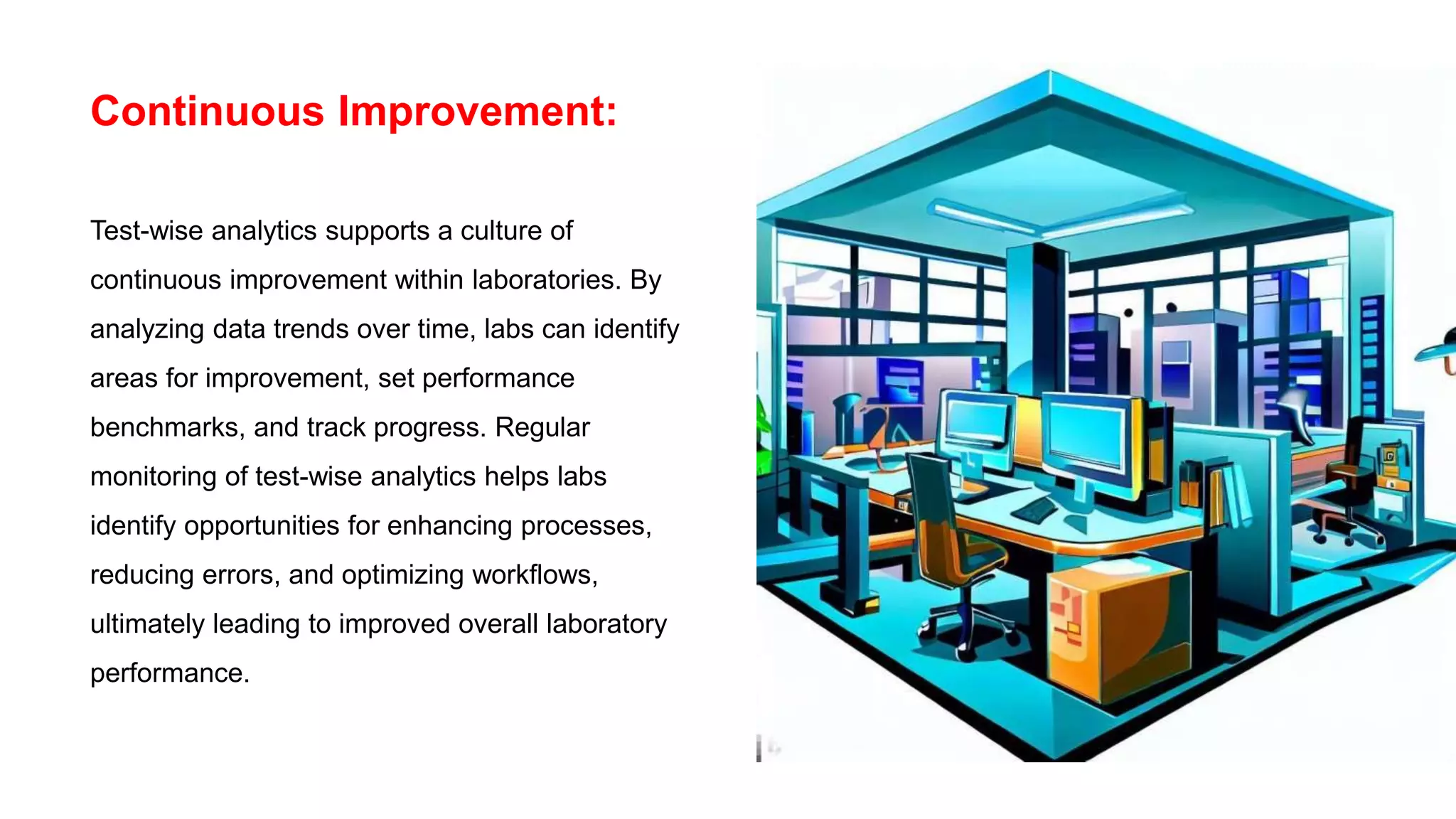 Continuous Improvement:

Test-wise analytics supports a culture of continuous improvement within laboratories. By analyzing data trends over time, labs can identify areas for improvement, set performance benchmarks, and track progress. Regular monitoring of test-wise analytics helps labs identify opportunities for enhancing processes, reducing errors, and optimizing workflows, ultimately leading to improved overall laboratory performance.